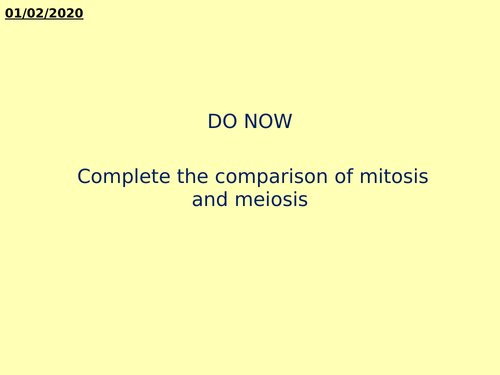 01/02/2020

DO NOW

Complete the comparison of mitosis and meiosis